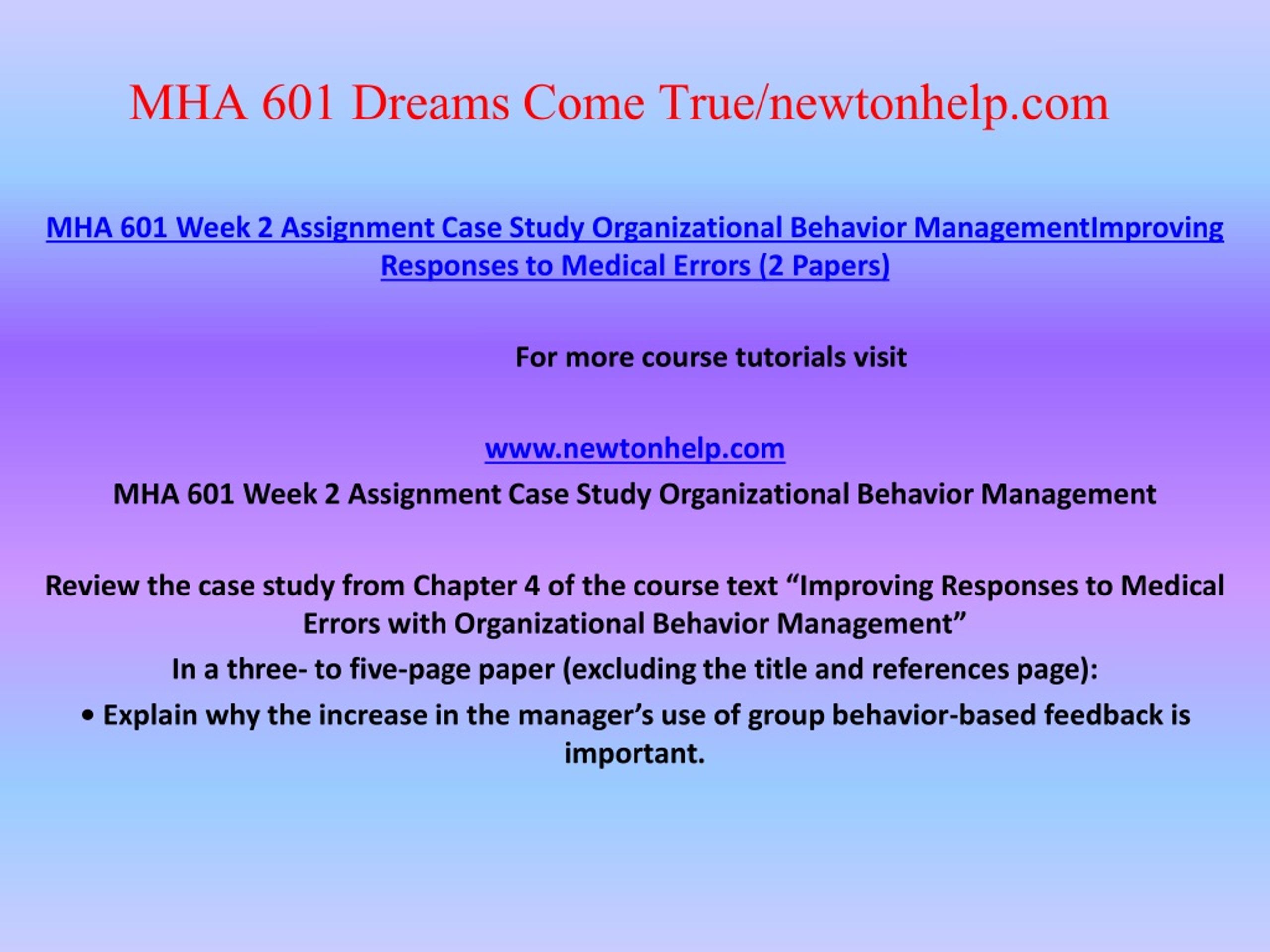 MHA 601 Dreams Come True/newtonhelp.com

MHA 601 Week 2 Assignment Case Study Organizational Behavior ManagementImproving Responses to Medical Errors (2 Papers)

For more course tutorials visit

www.newtonhelp.com

MHA 601 Week 2 Assignment Case Study Organizational Behavior Management

Review the case study from Chapter 4 of the course text “Improving Responses to Medical Errors with Organizational Behavior Management”

In a three- to five-page paper (excluding the title and references page):

• Explain why the increase in the manager’s use of group behavior-based feedback is important.